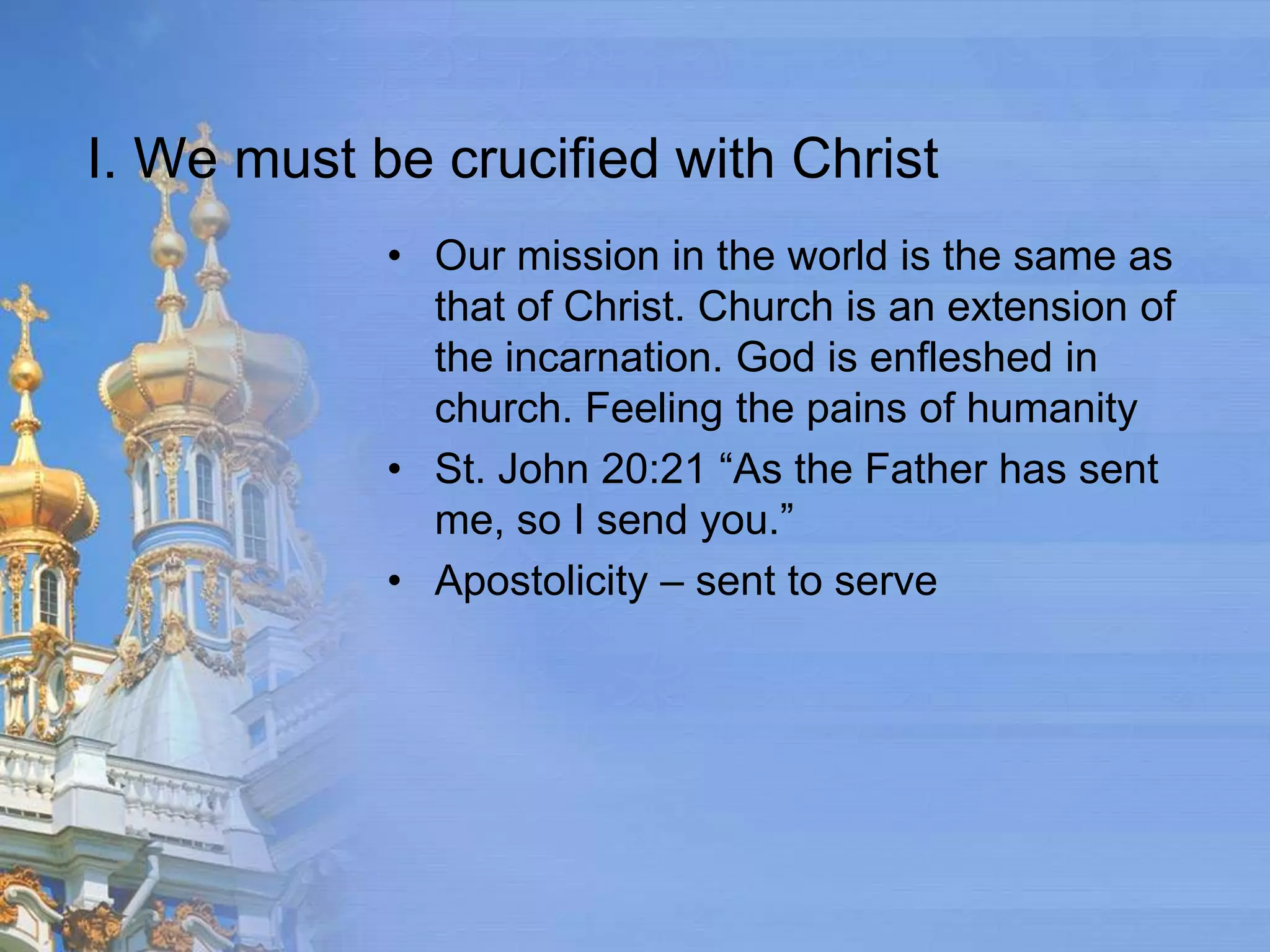 I. We must be crucified with Christ

• Our mission in the world is the same as that of Christ. Church is an extension of the incarnation. God is enfleshed in church. Feeling the pains of humanity
• St. John 20:21 “As the Father has sent me, so I send you.”
• Apostolicity – sent to serve